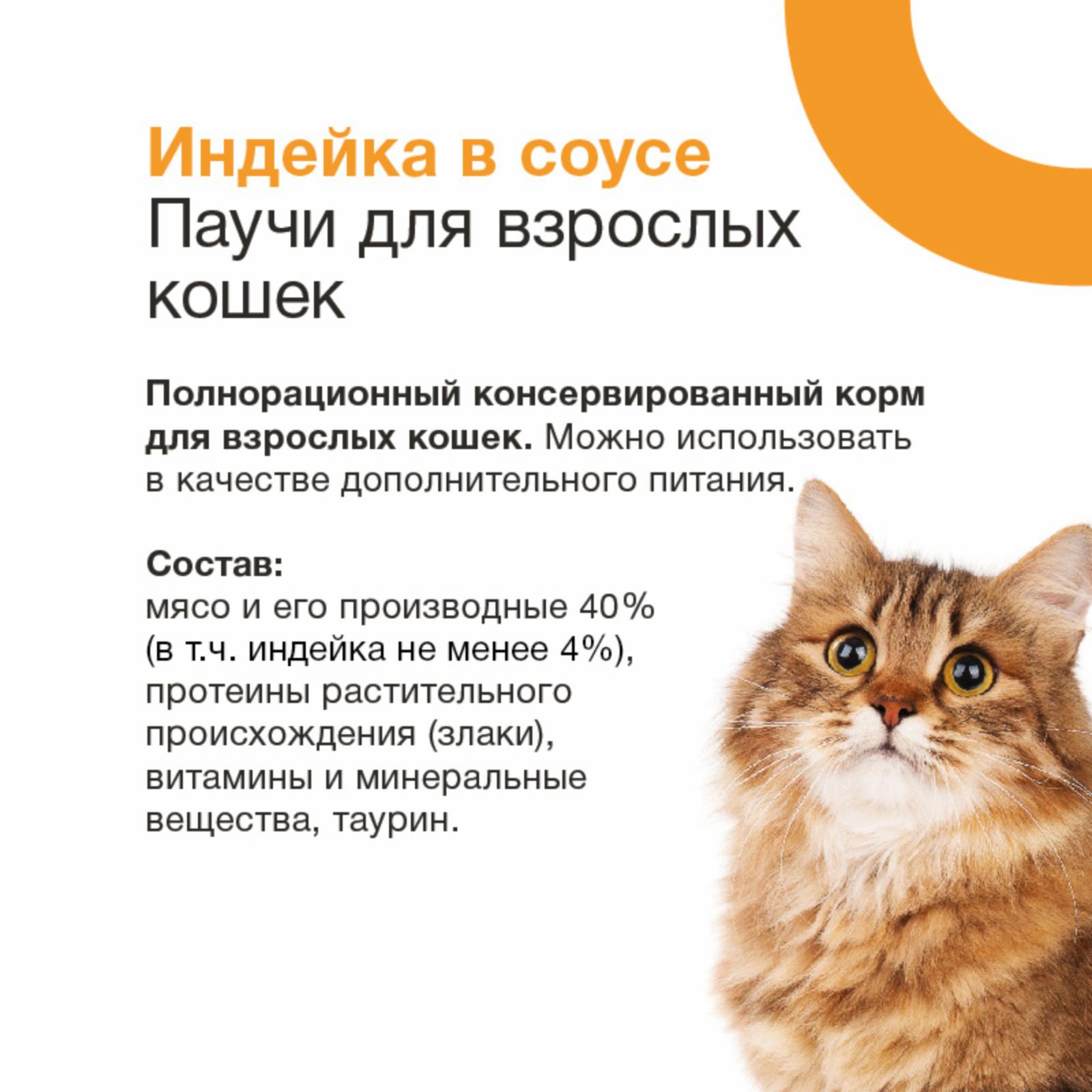 Индейка в соусе
Паучи для взрослых кошек

Полнорационный консервированный корм для взрослых кошек. Можно использовать в качестве дополнительного питания.

Состав:
мясо и его производные 40% (в т.ч. индейка не менее 4%), протеины растительного происхождения (злаки), витамины и минеральные вещества, таурин.